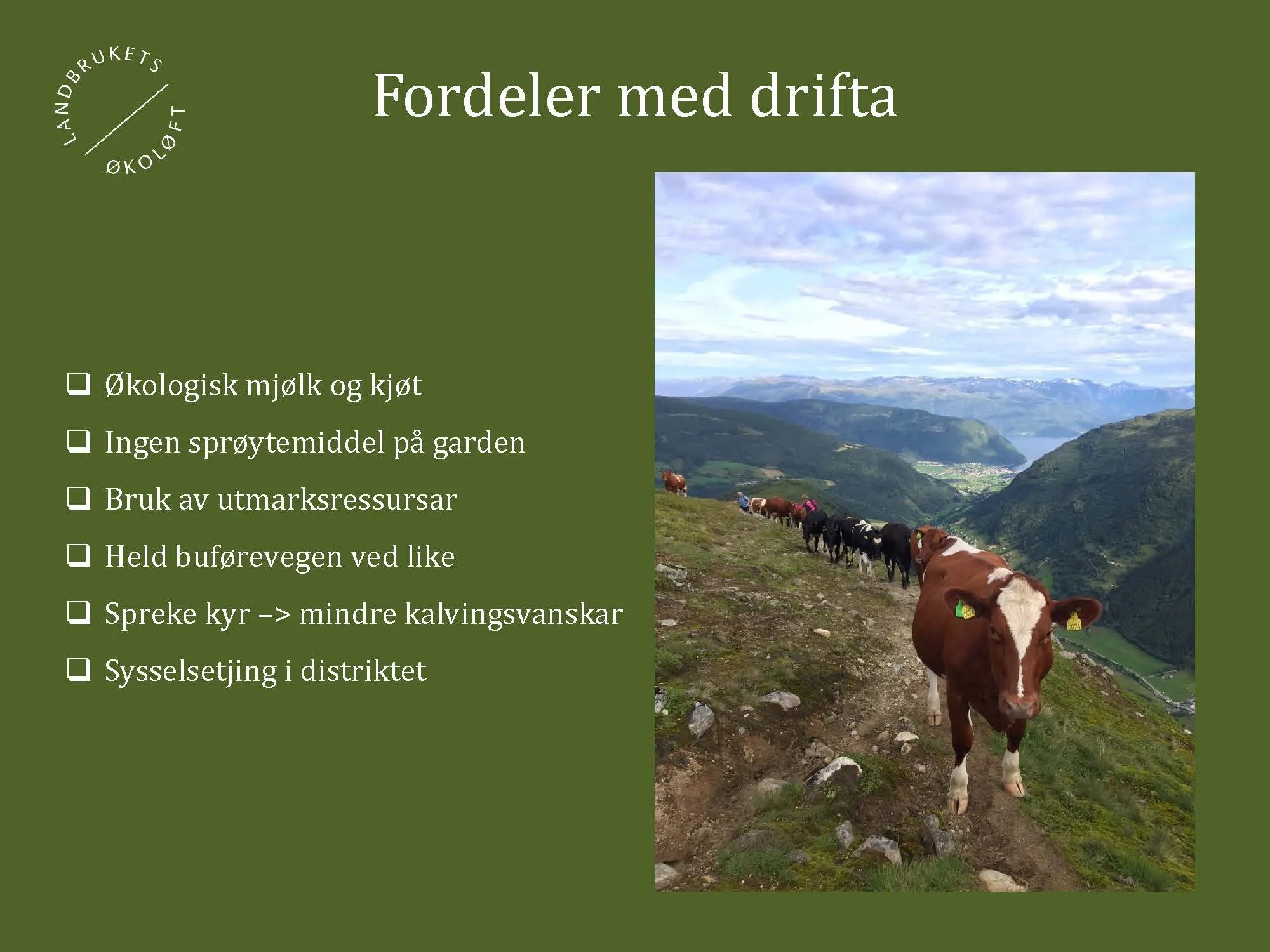 LANDBRUKETS ØKOLØFT

Fordeler med drifta

❑ Økologisk mjølk og kjøt

❑ Ingen sprøytemiddel på garden

❑ Bruk av utmarksressursar

❑ Held buførevegen ved like

❑ Spreke kyr –> mindre kalvingsvanskar

❑ Sysselsetjing i distriktet